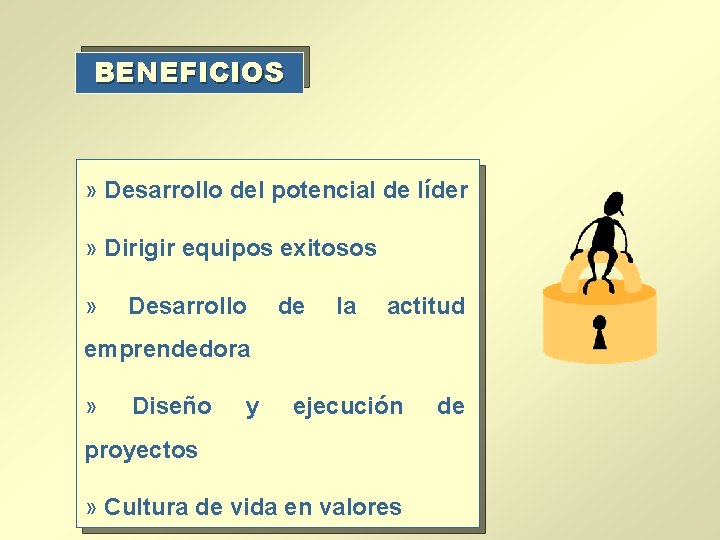 BENEFICIOS

» Desarrollo del potencial de líder

» Dirigir equipos exitosos

» Desarrollo de la actitud emprendedora

» Diseño y ejecución de proyectos

» Cultura de vida en valores